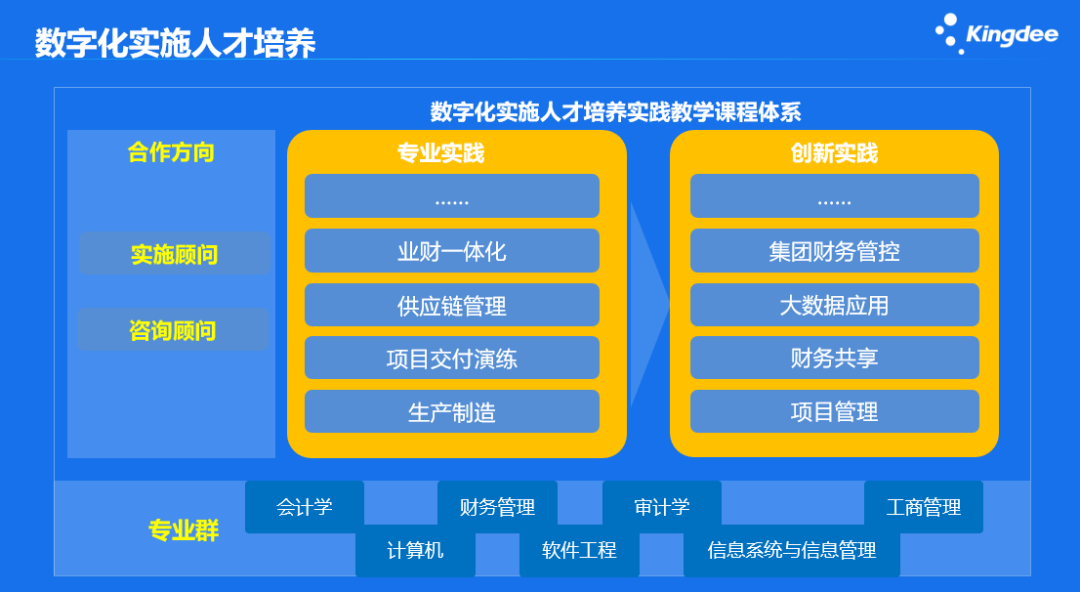 数字化实施人才培养

Kingdee

数字化实施人才培养实践教学课程体系

合作方向

实施顾问

咨询顾问

专业实践

……

业财一体化

供应链管理

项目交付演练

生产制造

创新实践

……

集团财务管控

大数据应用

财务共享

项目管理

专业群

会计学

财务管理

审计学

工商管理

计算机

软件工程

信息系统与信息管理